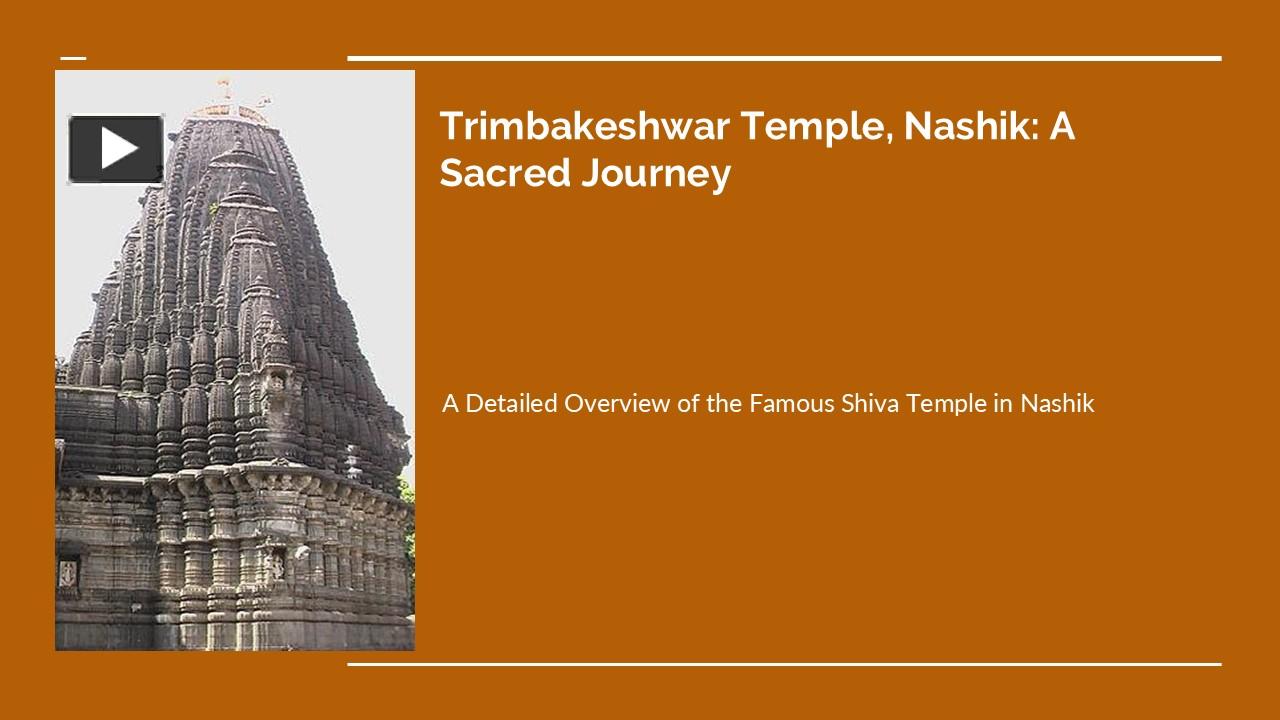 Trimbakeshwar Temple, Nashik: A Sacred Journey

A Detailed Overview of the Famous Shiva Temple in Nashik